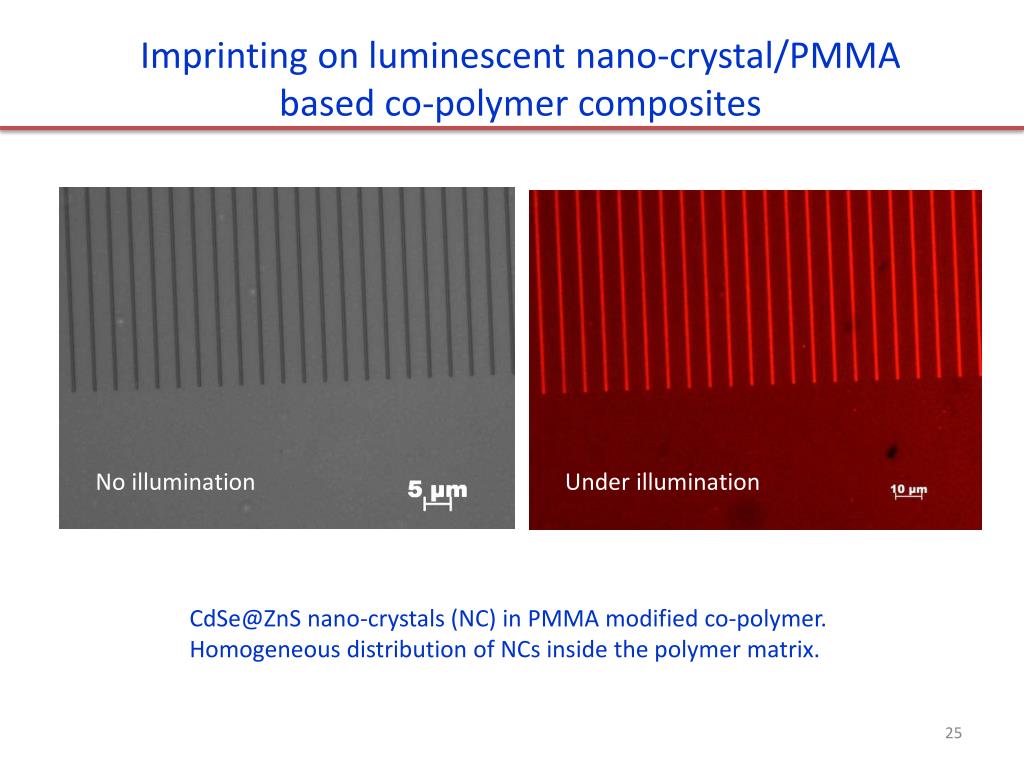 Imprinting on luminescent nano-crystal/PMMA based co-polymer composites

No illumination

5 μm

Under illumination

10 μm

CdSe@ZnS nano-crystals (NC) in PMMA modified co-polymer.
Homogeneous distribution of NCs inside the polymer matrix.

25